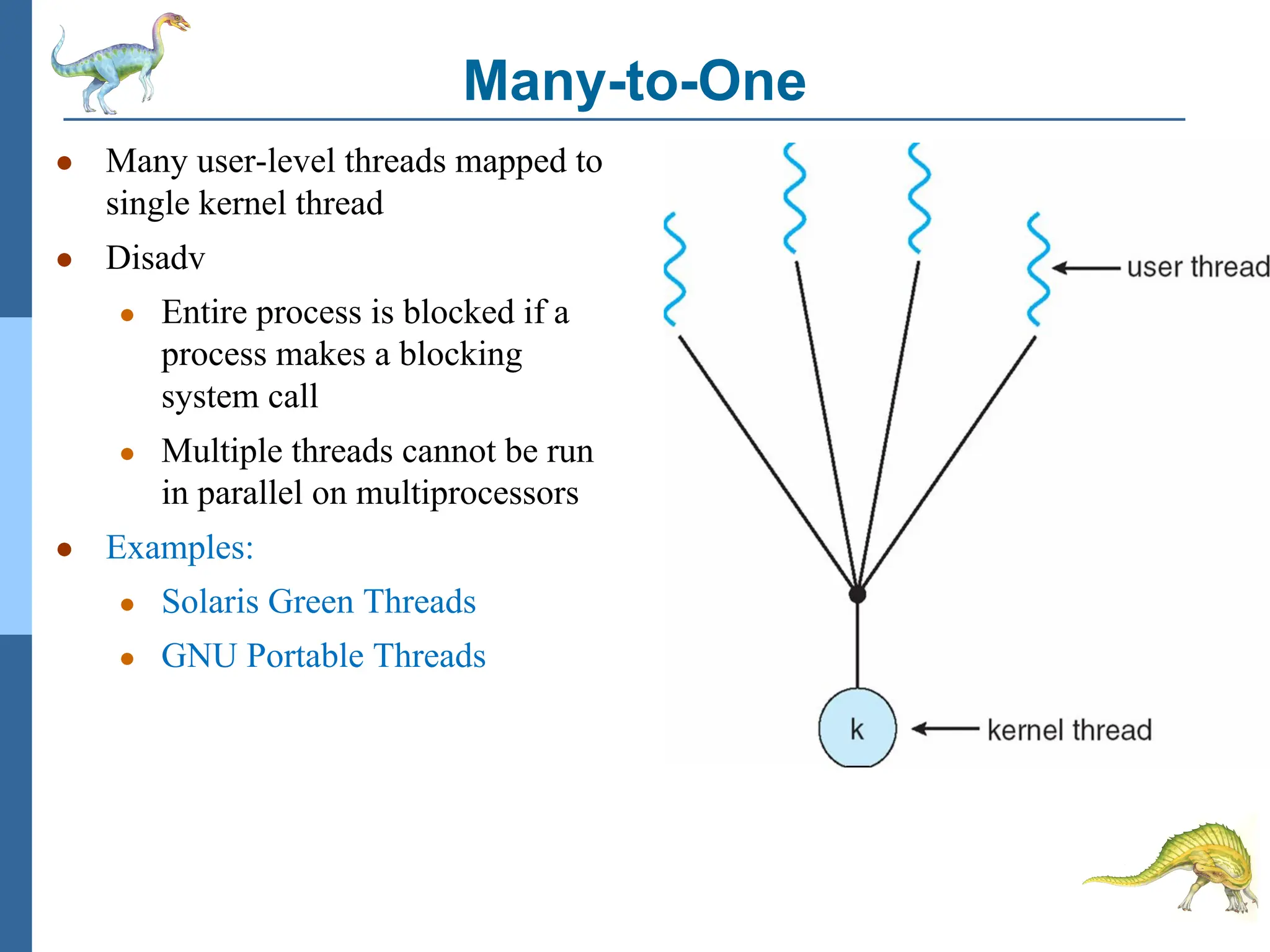 Many-to-One

- Many user-level threads mapped to single kernel thread
- Disadv
  - Entire process is blocked if a process makes a blocking system call
  - Multiple threads cannot be run in parallel on multiprocessors
- Examples:
  - Solaris Green Threads
  - GNU Portable Threads

user thread

k

kernel thread